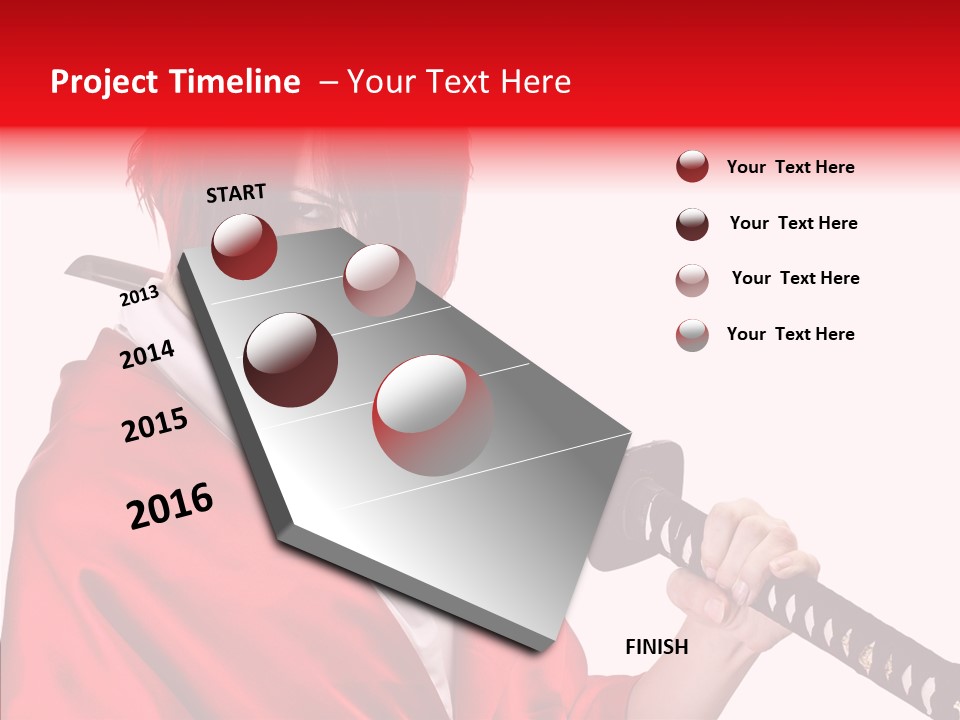 Project Timeline – Your Text Here

START

2013

2014

2015

2016

FINISH

Your Text Here

Your Text Here

Your Text Here

Your Text Here